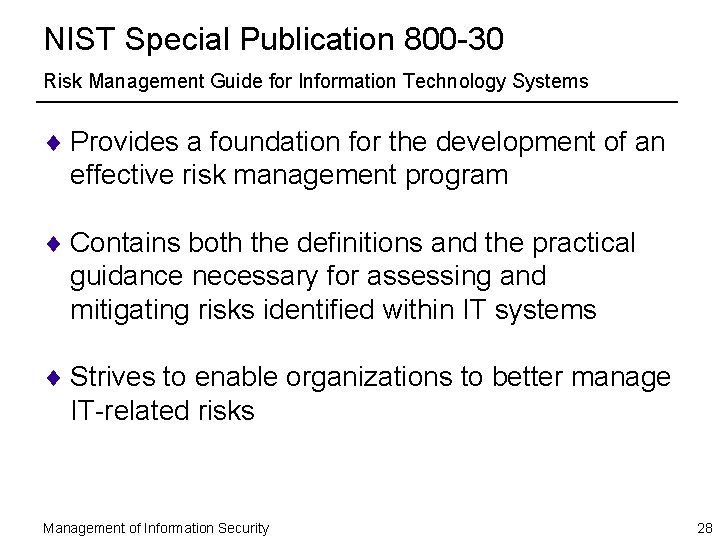 NIST Special Publication 800-30

Risk Management Guide for Information Technology Systems

♦ Provides a foundation for the development of an effective risk management program

♦ Contains both the definitions and the practical guidance necessary for assessing and mitigating risks identified within IT systems

♦ Strives to enable organizations to better manage IT-related risks

Management of Information Security

28